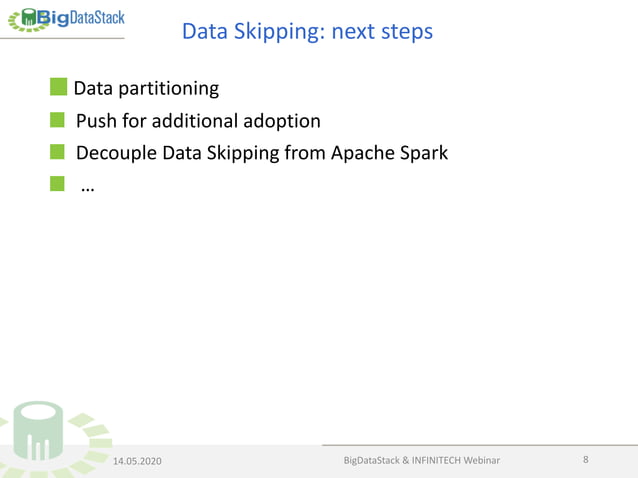 BigDataStack

Data Skipping: next steps

Data partitioning

Push for additional adoption

Decouple Data Skipping from Apache Spark

…

14.05.2020

BigDataStack & INFINITECH Webinar

8